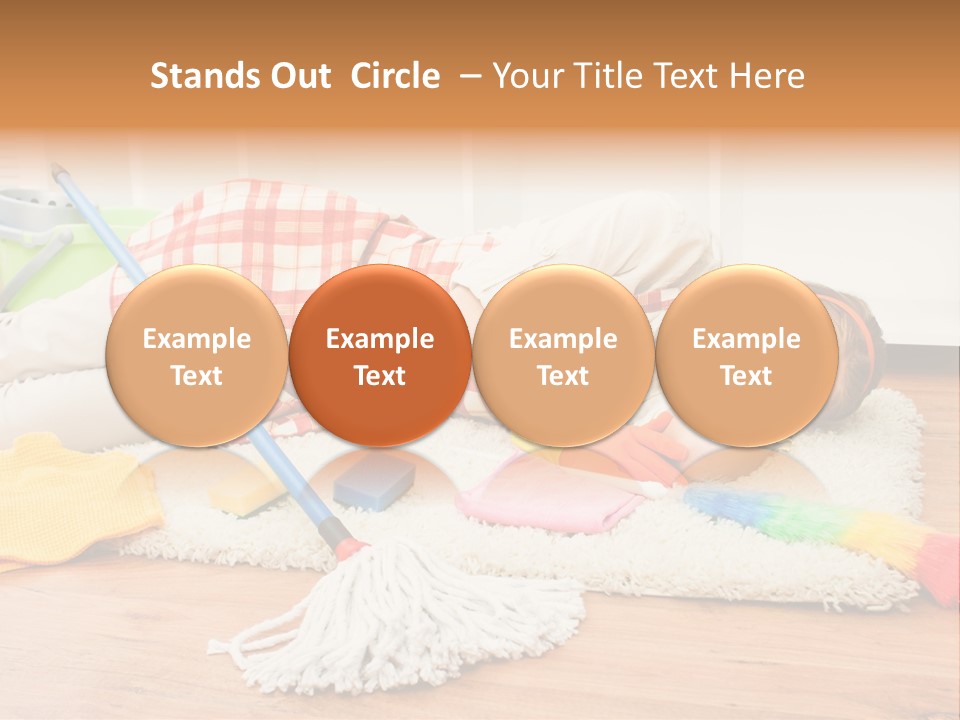 Stands Out Circle – Your Title Text Here

Example Text

Example Text

Example Text

Example Text